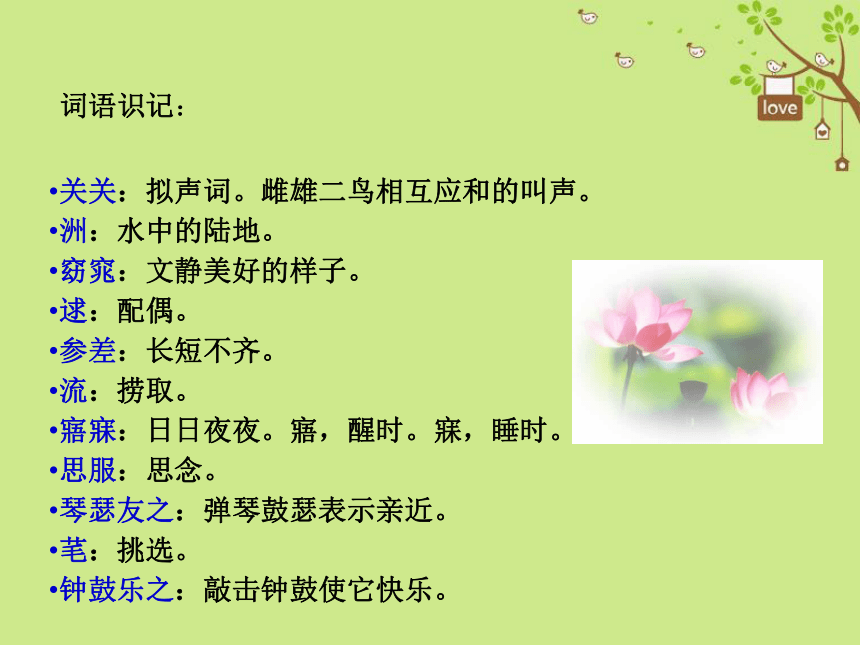 love

词语识记：

•关关：拟声词。雌雄二鸟相互应和的叫声。
•洲：水中的陆地。
•窈窕：文静美好的样子。
•逑：配偶。
•参差：长短不齐。
•流：捞取。
•寤寐：日日夜夜。寤，醒时。寐，睡时。
•思服：思念。
•琴瑟友之：弹琴鼓瑟表示亲近。
•芼：挑选。
•钟鼓乐之：敲击钟鼓使它快乐。